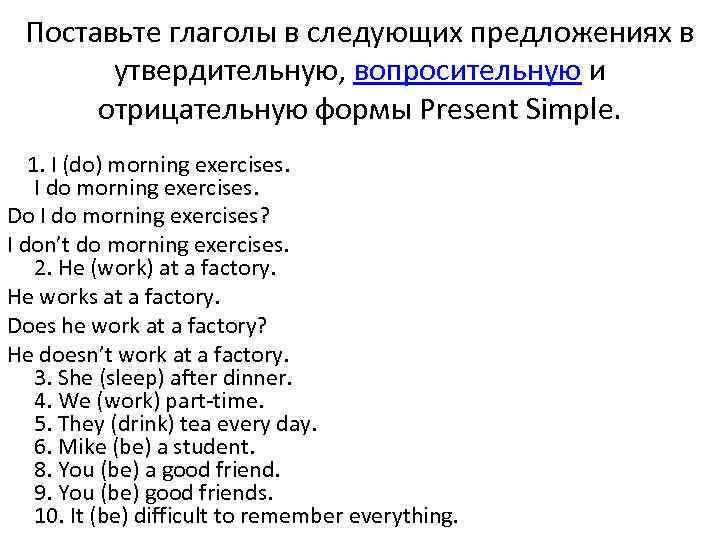 Поставьте глаголы в следующих предложениях в утвердительную, вопросительную и отрицательную формы Present Simple.

1. I (do) morning exercises.
I do morning exercises.
Do I do morning exercises?
I don't do morning exercises.
2. He (work) at a factory.
He works at a factory.
Does he work at a factory?
He doesn't work at a factory.
3. She (sleep) after dinner.
4. We (work) part-time.
5. They (drink) tea every day.
6. Mike (be) a student.
8. You (be) a good friend.
9. You (be) good friends.
10. It (be) difficult to remember everything.